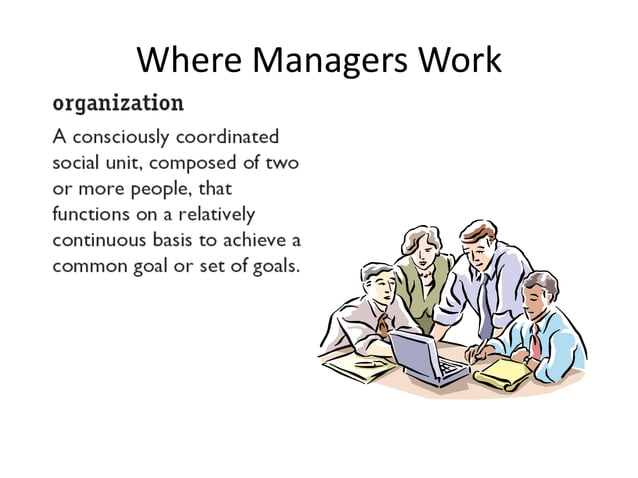 Where Managers Work

organization

A consciously coordinated social unit, composed of two or more people, that functions on a relatively continuous basis to achieve a common goal or set of goals.